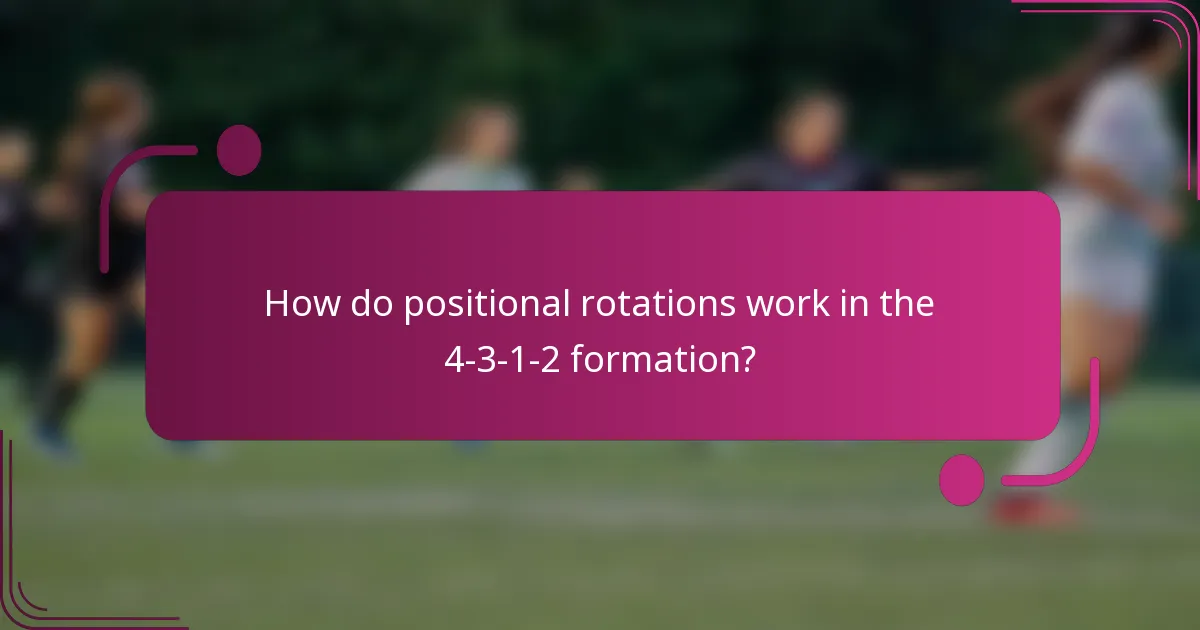 How do positional rotations work in the 4-3-1-2 formation?